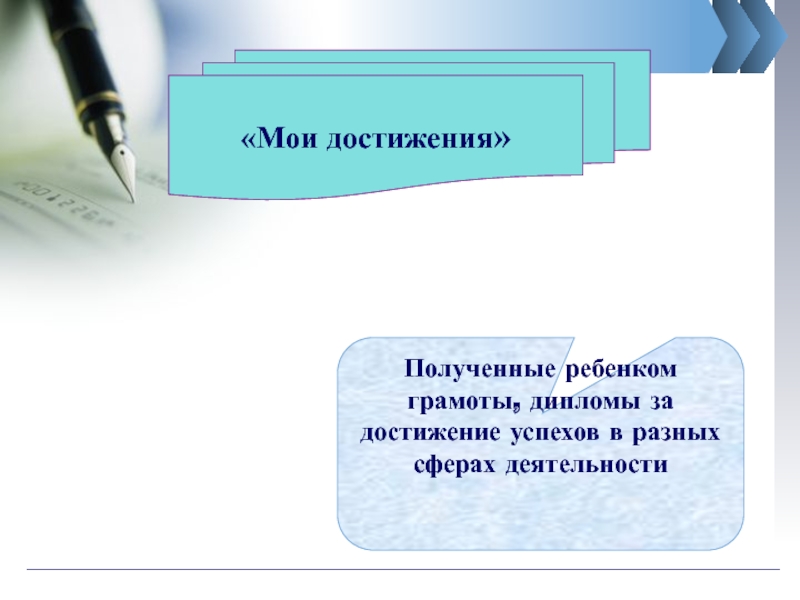 «Мои достижения»

Полученные ребенком грамоты, дипломы за достижение успехов в разных сферах деятельности